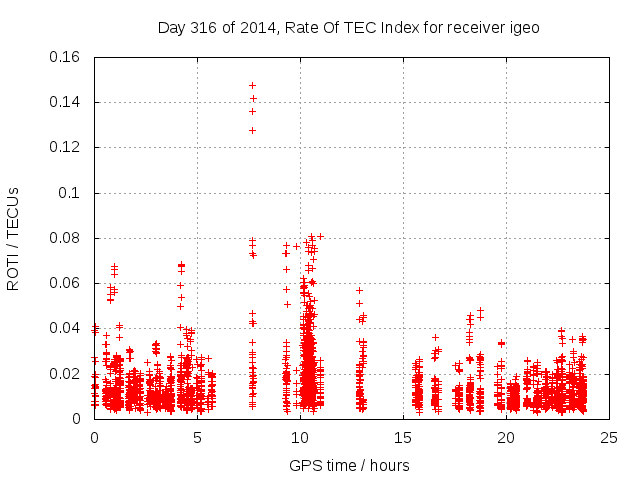 Day 316 of 2014, Rate Of TEC Index for receiver igeo

ROTI / TECUs

0.16
0.14
0.12
0.1
0.08
0.06
0.04
0.02
0

0
5
10
15
20
25

GPS time / hours